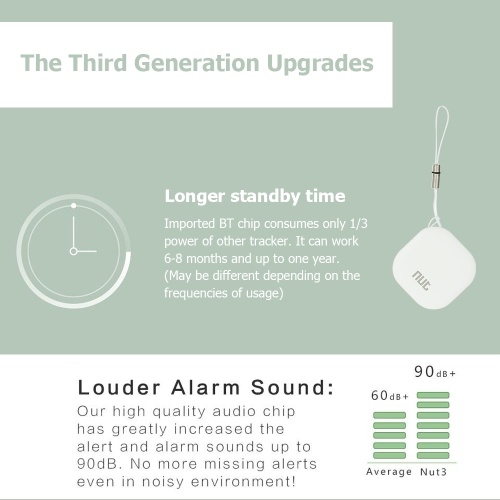 The Third Generation Upgrades

Longer standby time

Imported BT chip consumes only 1/3 power of other tracker. It can work 6-8 months and up to one year. (May be different depending on the frequencies of usage)

nut

Louder Alarm Sound:

Our high quality audio chip has greatly increased the alert and alarm sounds up to 90dB. No more missing alerts even in noisy environment!

90dB+

60dB+

Average Nut3